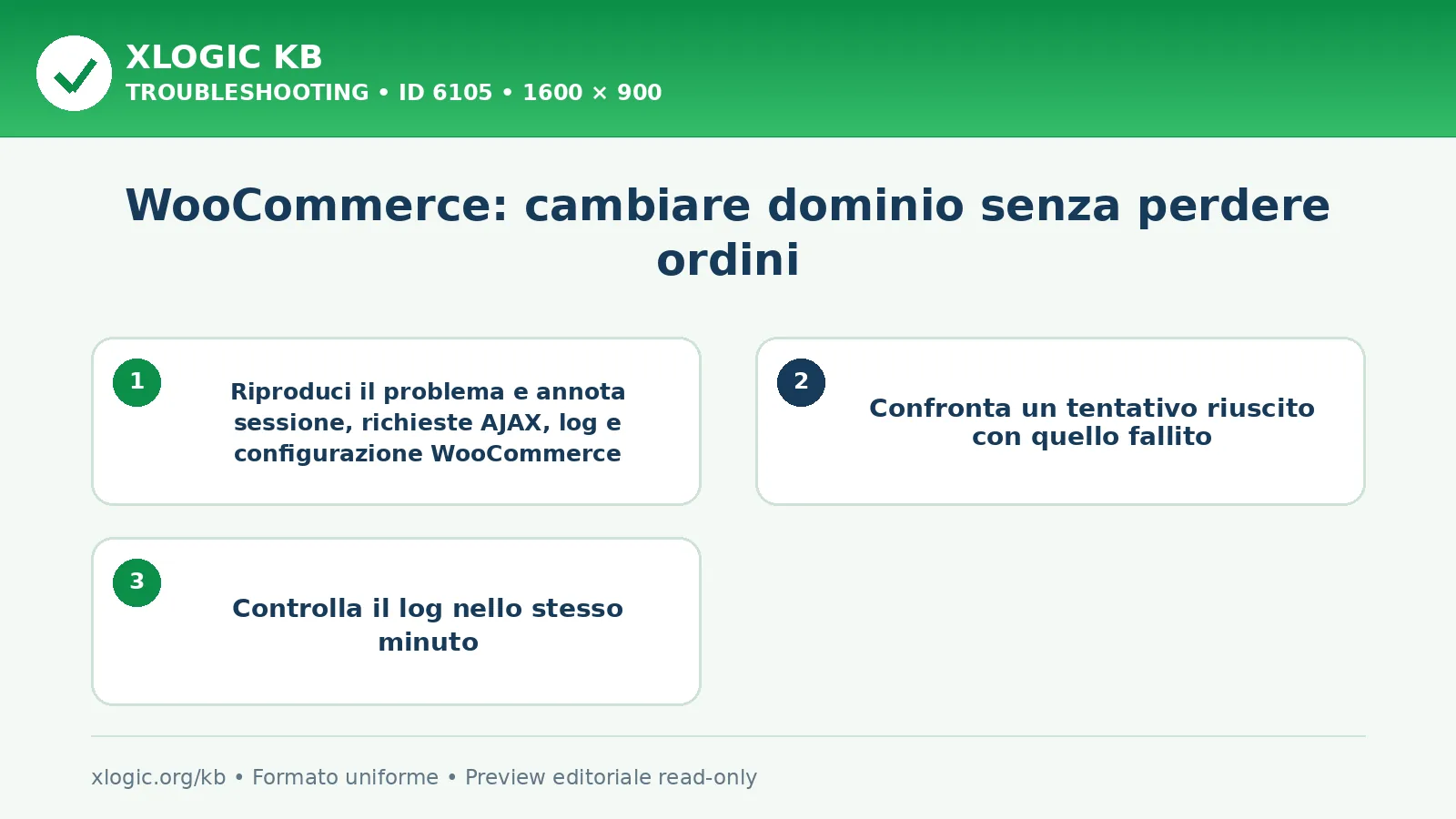 XLOGIC KB
TROUBLESHOOTING • ID 6105 • 1600 × 900

WooCommerce: cambiare dominio senza perdere ordini

1
Riproduci il problema e annota sessione, richieste AJAX, log e configurazione WooCommerce

2
Confronta un tentativo riuscito con quello fallito

3
Controlla il log nello stesso minuto

xlogic.org/kb • Formato uniforme • Preview editoriale read-only